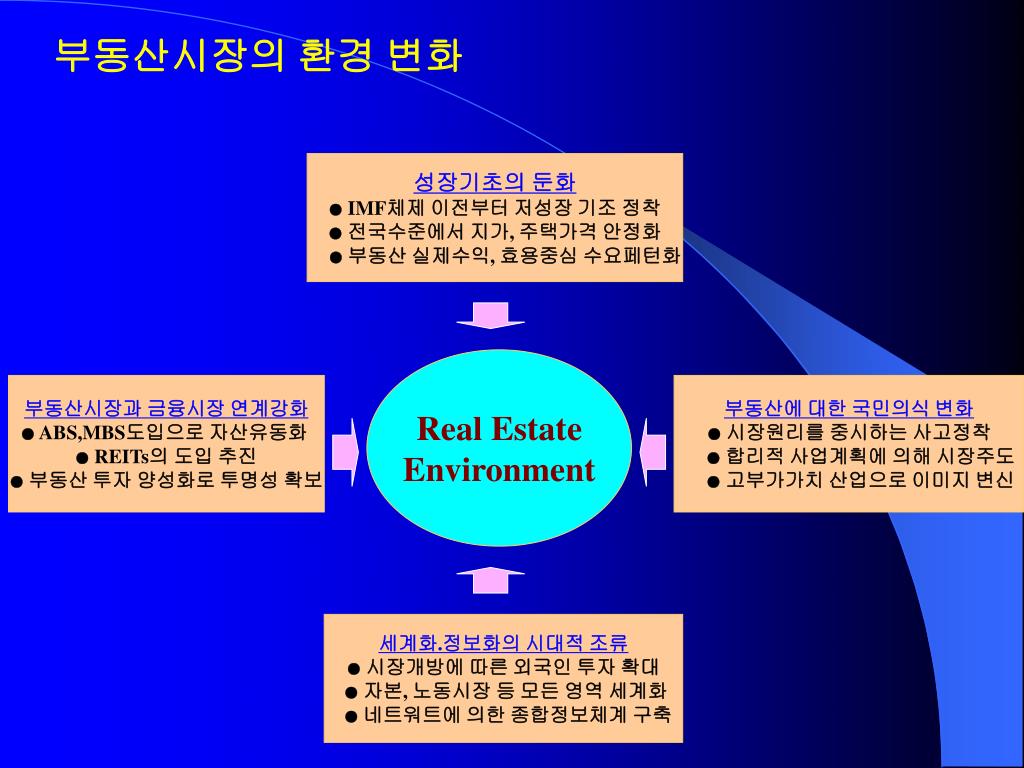 부동산시장의 환경 변화

성장기초의 둔화
● IMF체제 이전부터 저성장 기조 정착
● 전국수준에서 지가, 주택가격 안정화
● 부동산 실제수익, 효용중심 수요페턴화

부동산시장과 금융시장 연계강화
● ABS,MBS도입으로 자산유동화
● REITs의 도입 추진
● 부동산 투자 양성화로 투명성 확보

Real Estate Environment

부동산에 대한 국민의식 변화
● 시장원리를 중시하는 사고정착
● 합리적 사업계획에 의해 시장주도
● 고부가가치 산업으로 이미지 변신

세계화.정보화의 시대적 조류
● 시장개방에 따른 외국인 투자 확대
● 자본, 노동시장 등 모든 영역 세계화
● 네트워트에 의한 종합정보체계 구축